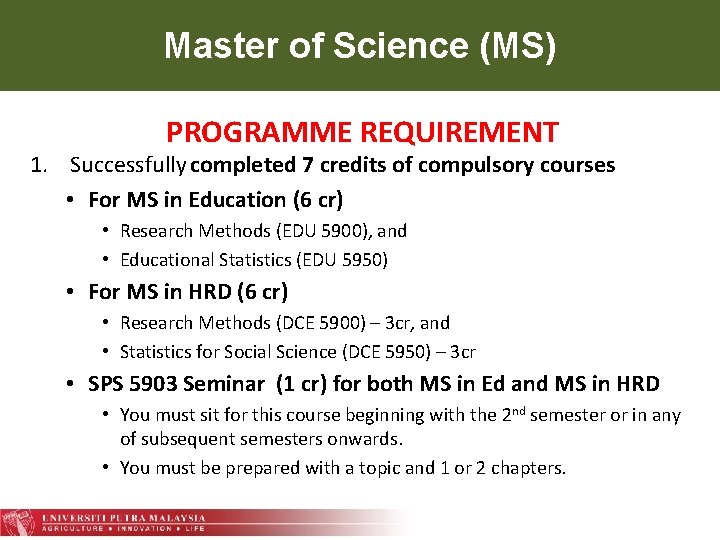 Master of Science (MS)

PROGRAMME REQUIREMENT

1. Successfully completed 7 credits of compulsory courses

• For MS in Education (6 cr)
  • Research Methods (EDU 5900), and
  • Educational Statistics (EDU 5950)
• For MS in HRD (6 cr)
  • Research Methods (DCE 5900) – 3cr, and
  • Statistics for Social Science (DCE 5950) – 3cr
• SPS 5903 Seminar (1 cr) for both MS in Ed and MS in HRD
  • You must sit for this course beginning with the 2$^{nd}$ semester or in any of subsequent semesters onwards.
  • You must be prepared with a topic and 1 or 2 chapters.

UNIVERSITI PUTRA MALAYSIA
AGRICULTURE • INNOVATION • LIFE